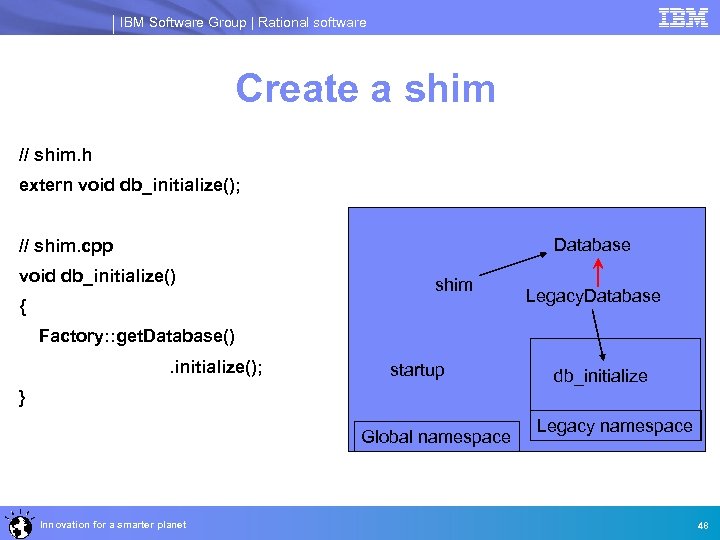 IBM Software Group | Rational software

IBM

Create a shim

// shim.h

extern void db_initialize();

// shim.cpp

void db_initialize()

{

Factory::getDatabase()

.initialize();

}

Database

shim

LegacyDatabase

startup

db_initialize

Global namespace

Legacy namespace

Innovation for a smarter planet

48